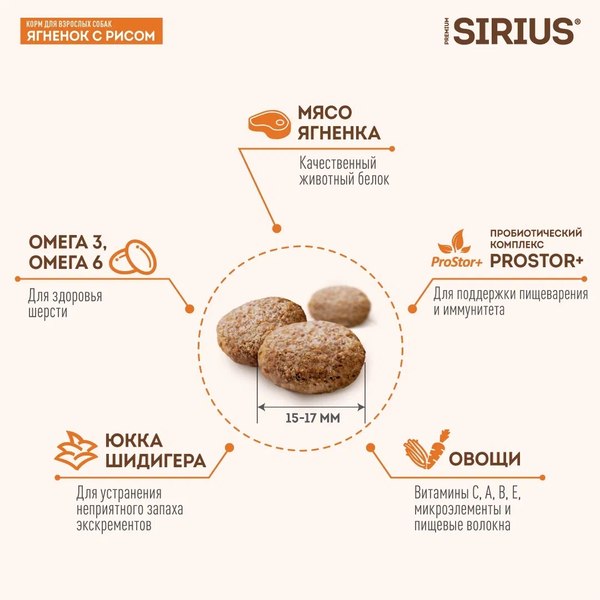 КОРМ ДЛЯ ВЗРОСЛЫХ СОБАК
ЯГНЕНОК С РИСОМ

PREMIUM SIRIUS®

МЯСО ЯГНЕНКА

Качественный животный белок

ОМЕГА 3, ОМЕГА 6

Для здоровья шерсти

ProStor+ ПРОБИОТИЧЕСКИЙ КОМПЛЕКС PROSTOR+

Для поддержки пищеварения и иммунитета

15-17 ММ

ЮККА ШИДИГЕРА

Для устранения неприятного запаха экскрементов

ОВОЩИ

Витамины С, А, В, Е, микроэлементы и пищевые волокна